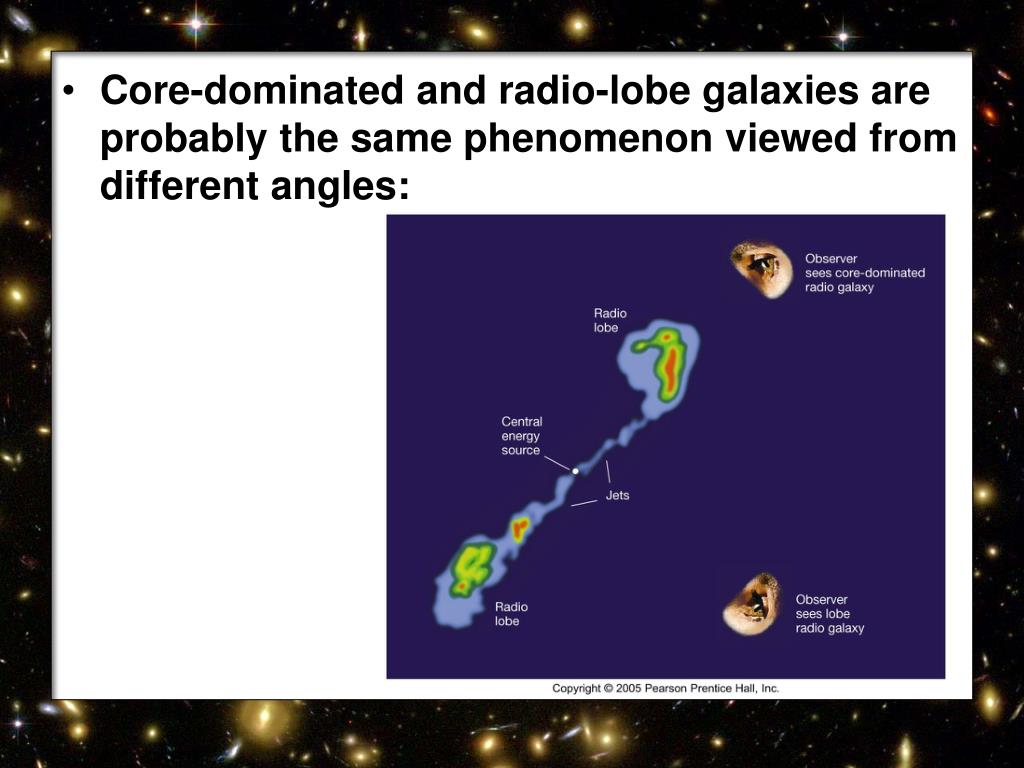 • Core-dominated and radio-lobe galaxies are probably the same phenomenon viewed from different angles:

Observer sees core-dominated radio galaxy

Radio lobe

Central energy source

Jets

Radio lobe

Observer sees lobe radio galaxy

Copyright © 2005 Pearson Prentice Hall, Inc.